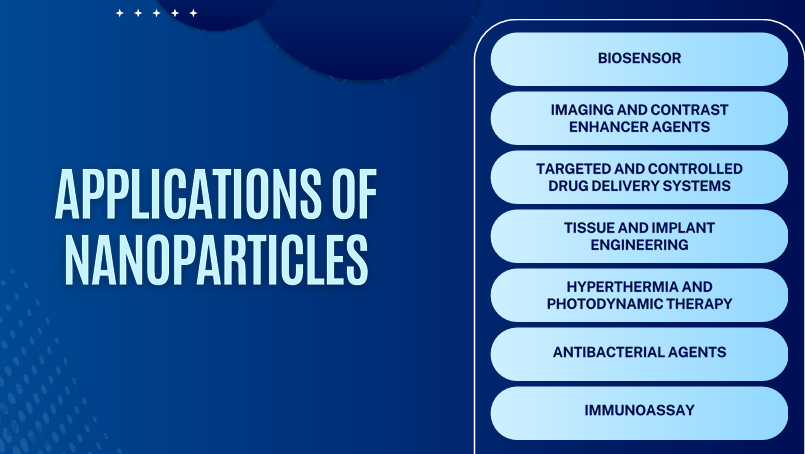 APPLICATIONS OF NANOPARTICLES

BIOSENSOR

IMAGING AND CONTRAST ENHANCER AGENTS

TARGETED AND CONTROLLED DRUG DELIVERY SYSTEMS

TISSUE AND IMPLANT ENGINEERING

HYPERTHERMIA AND PHOTODYNAMIC THERAPY

ANTIBACTERIAL AGENTS

IMMUNOASSAY